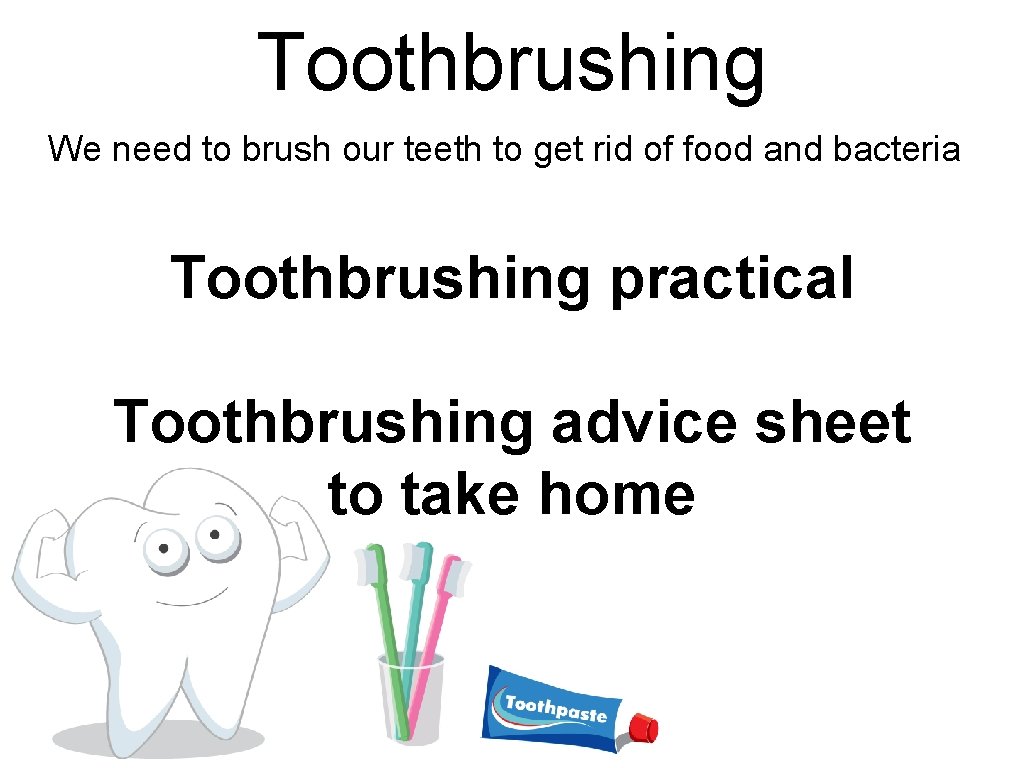 Toothbrushing

We need to brush our teeth to get rid of food and bacteria

Toothbrushing practical

Toothbrushing advice sheet to take home

Toothpaste